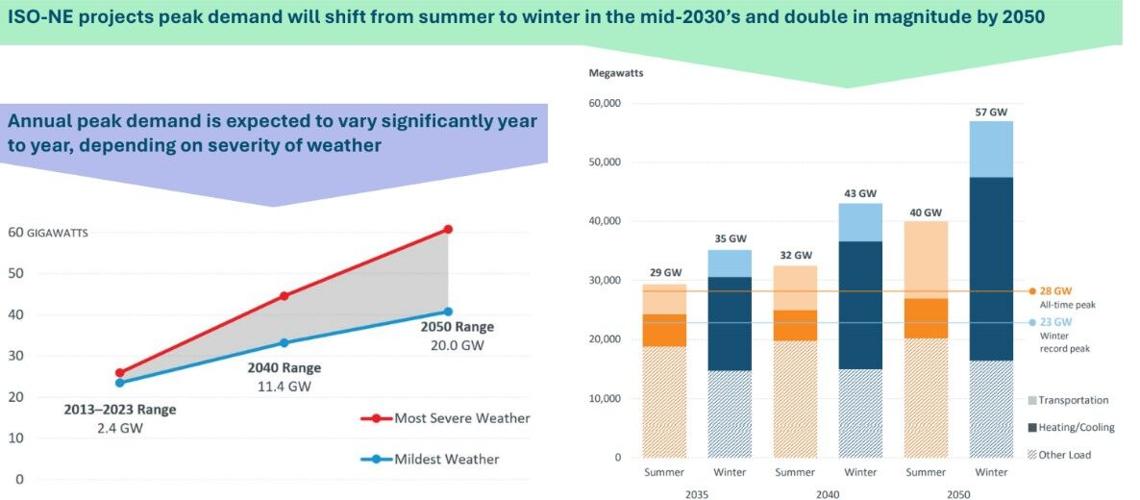 ISO-NE projects peak demand will shift from summer to winter in the mid-2030's and double in magnitude by 2050

Annual peak demand is expected to vary significantly year to year, depending on severity of weather

60 GIGAWATTS
50
40
30
20
10
0

2013–2023 Range
2.4 GW

2040 Range
11.4 GW

2050 Range
20.0 GW

Most Severe Weather

Mildest Weather

Megawatts
60,000
50,000
40,000
30,000
20,000
10,000
0

29 GW
35 GW
32 GW
43 GW
40 GW
57 GW

28 GW
All-time peak

23 GW
Winter record peak

Transportation
Heating/Cooling
Other Load

Summer
Winter
Summer
Winter
Summer
Winter

2035
2040
2050